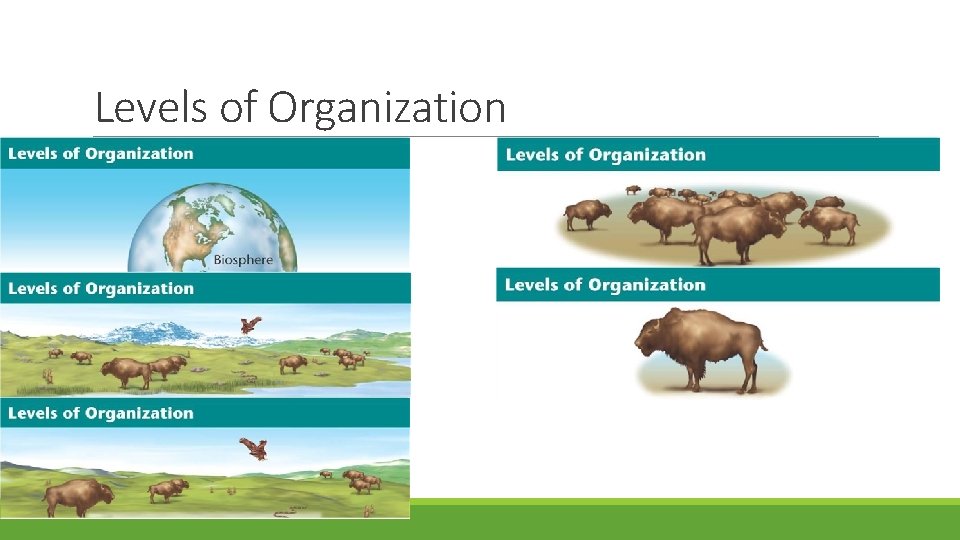 Levels of Organization

Levels of Organization

Biosphere

Levels of Organization

Levels of Organization

Levels of Organization

Levels of Organization